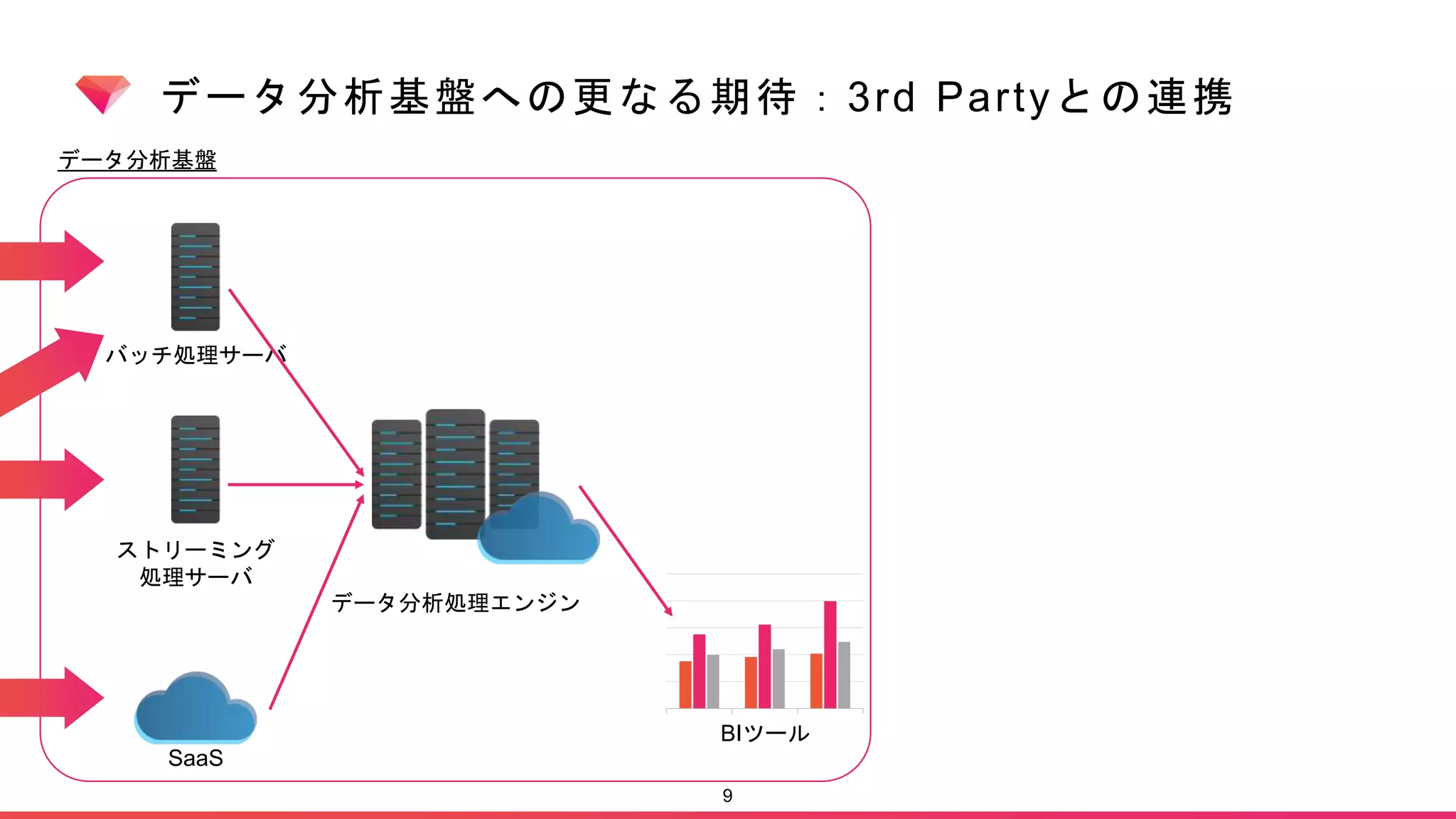 データ分析基盤への更なる期待：3rd Partyとの連携

データ分析基盤

バッチ処理サーバ

ストリーミング処理サーバ

SaaS

データ分析処理エンジン

BIツール

9